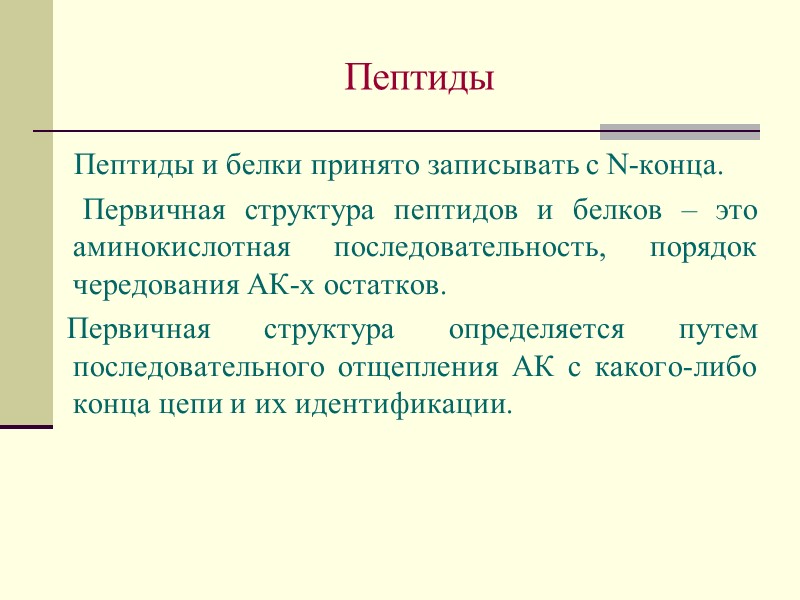 Пептиды

Пептиды и белки принято записывать с N-конца.

Первичная структура пептидов и белков – это аминокислотная последовательность, порядок чередования АК-х остатков.

Первичная структура определяется путем последовательного отщепления АК с какого-либо конца цепи и их идентификации.